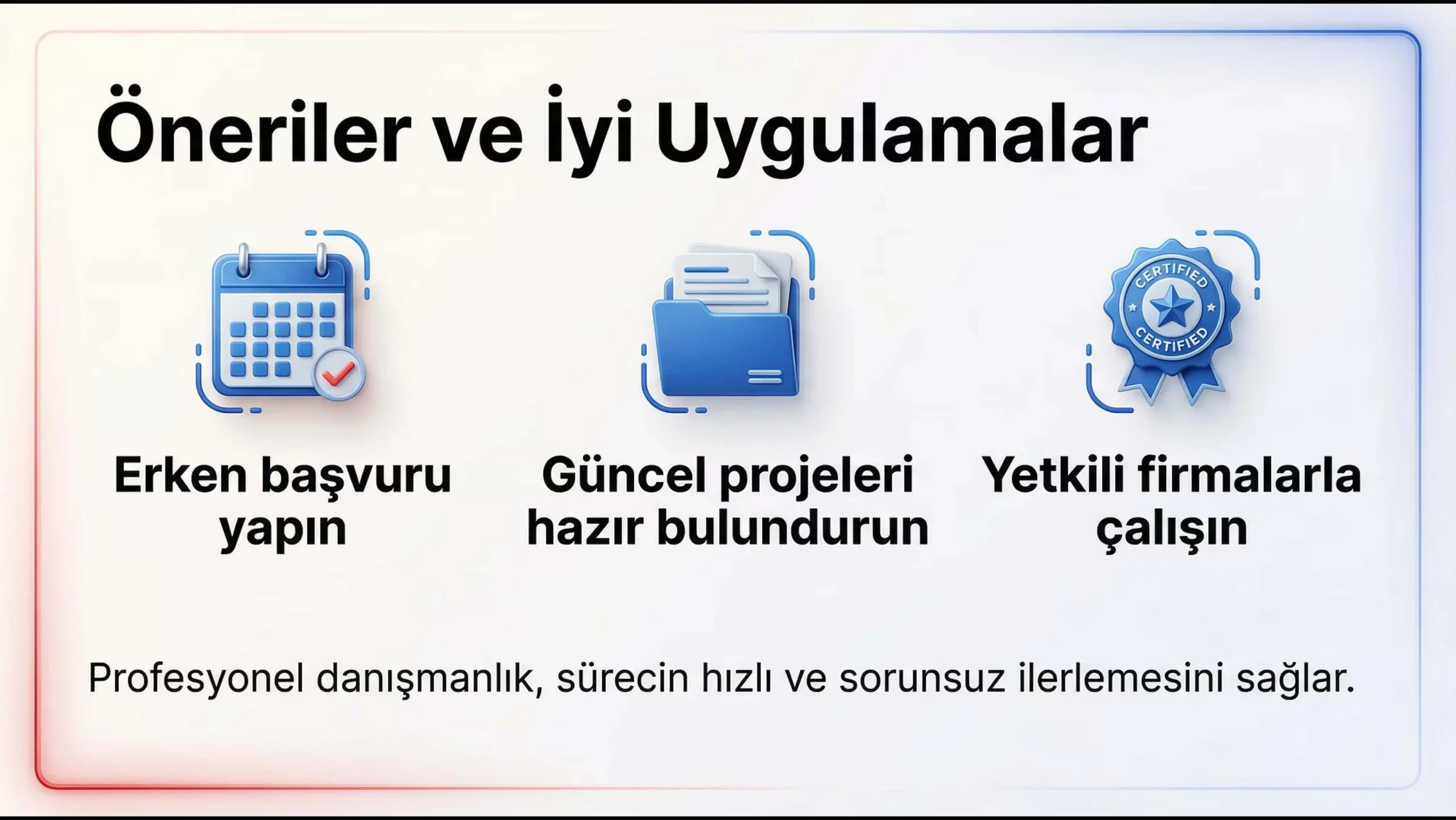 Öneriler ve İyi Uygulamalar

CERTIFIED
CERTIFIED

Erken başvuru yapın

Güncel projeleri hazır bulundurun

Yetkili firmalarla çalışın

Profesyonel danışmanlık, sürecin hızlı ve sorunsuz ilerlemesini sağlar.